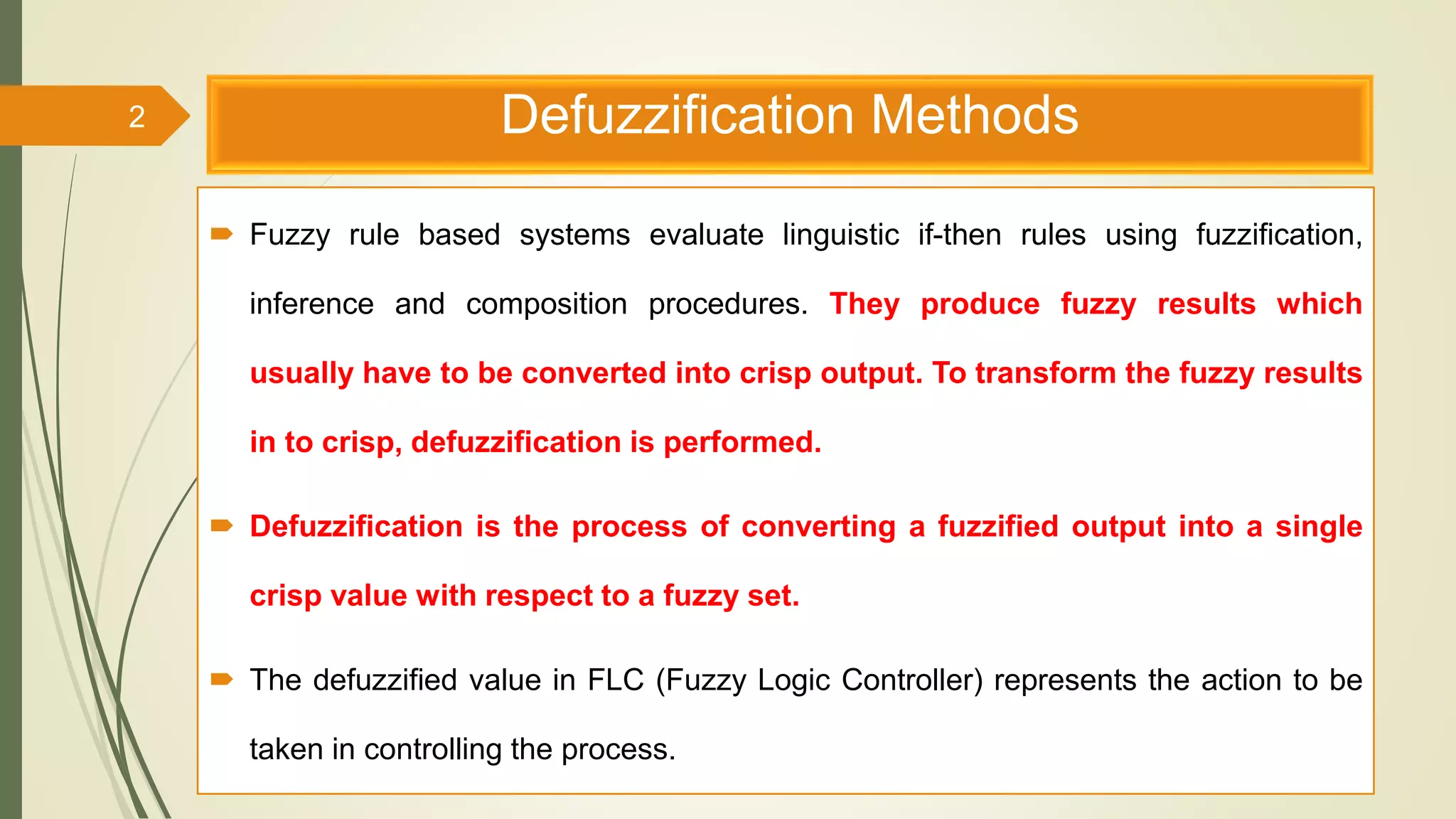 2

Defuzzification Methods

Fuzzy rule based systems evaluate linguistic if-then rules using fuzzification, inference and composition procedures. They produce fuzzy results which usually have to be converted into crisp output. To transform the fuzzy results in to crisp, defuzzification is performed.

Defuzzification is the process of converting a fuzzified output into a single crisp value with respect to a fuzzy set.

The defuzzified value in FLC (Fuzzy Logic Controller) represents the action to be taken in controlling the process.